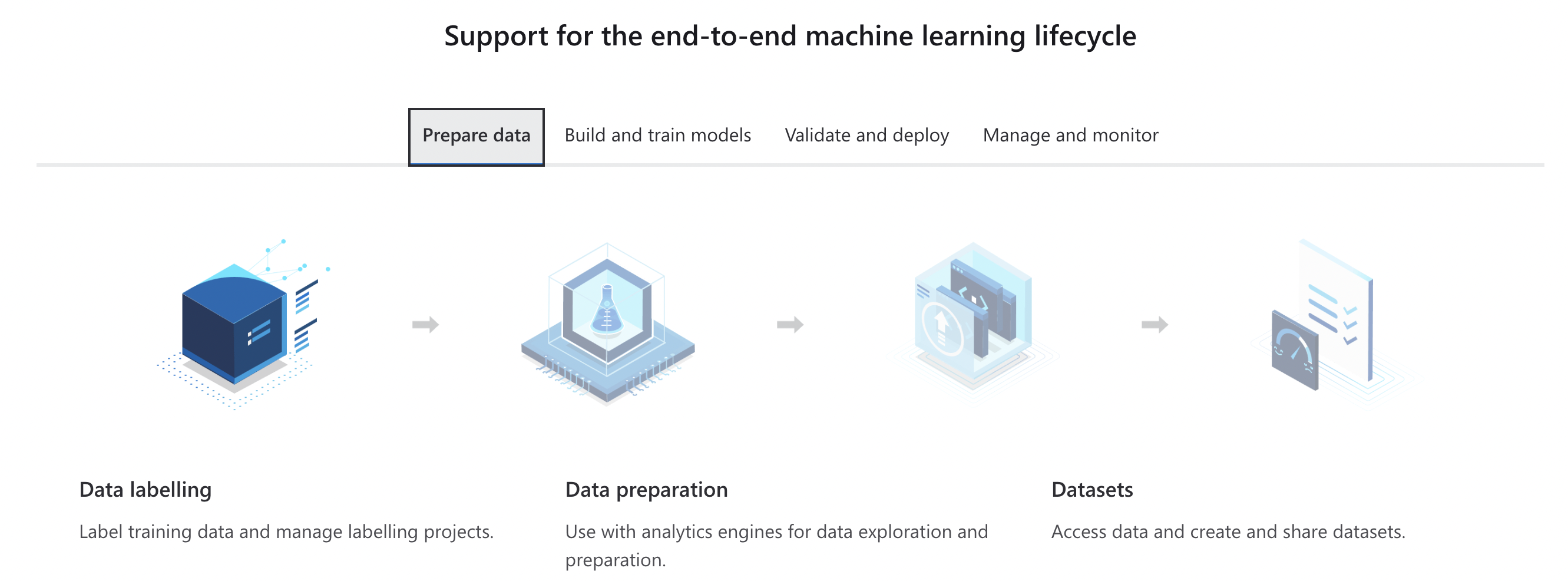 Support for the end-to-end machine learning lifecycle

Prepare data

Build and train models

Validate and deploy

Manage and monitor

Data labelling

Label training data and manage labelling projects.

Data preparation

Use with analytics engines for data exploration and preparation.

Datasets

Access data and create and share datasets.